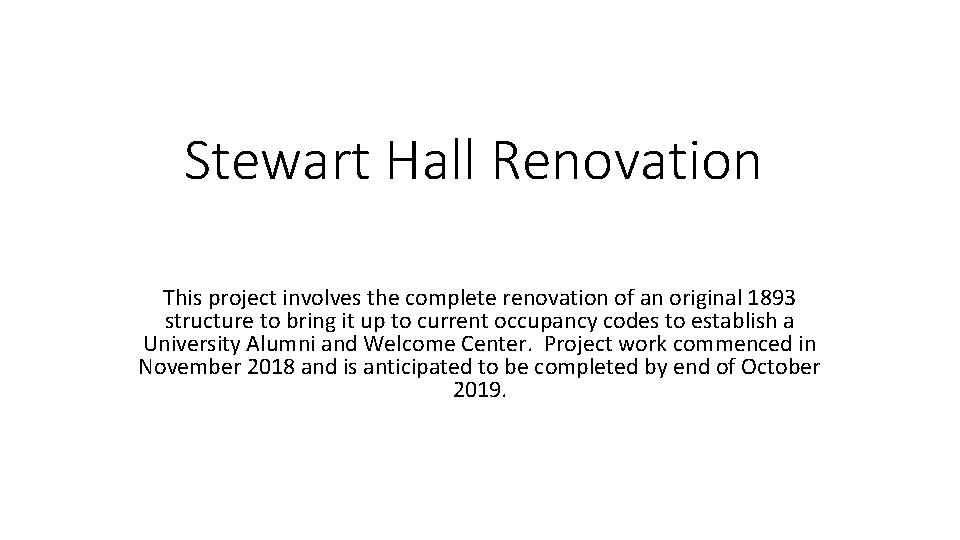 Stewart Hall Renovation

This project involves the complete renovation of an original 1893 structure to bring it up to current occupancy codes to establish a University Alumni and Welcome Center. Project work commenced in November 2018 and is anticipated to be completed by end of October 2019.